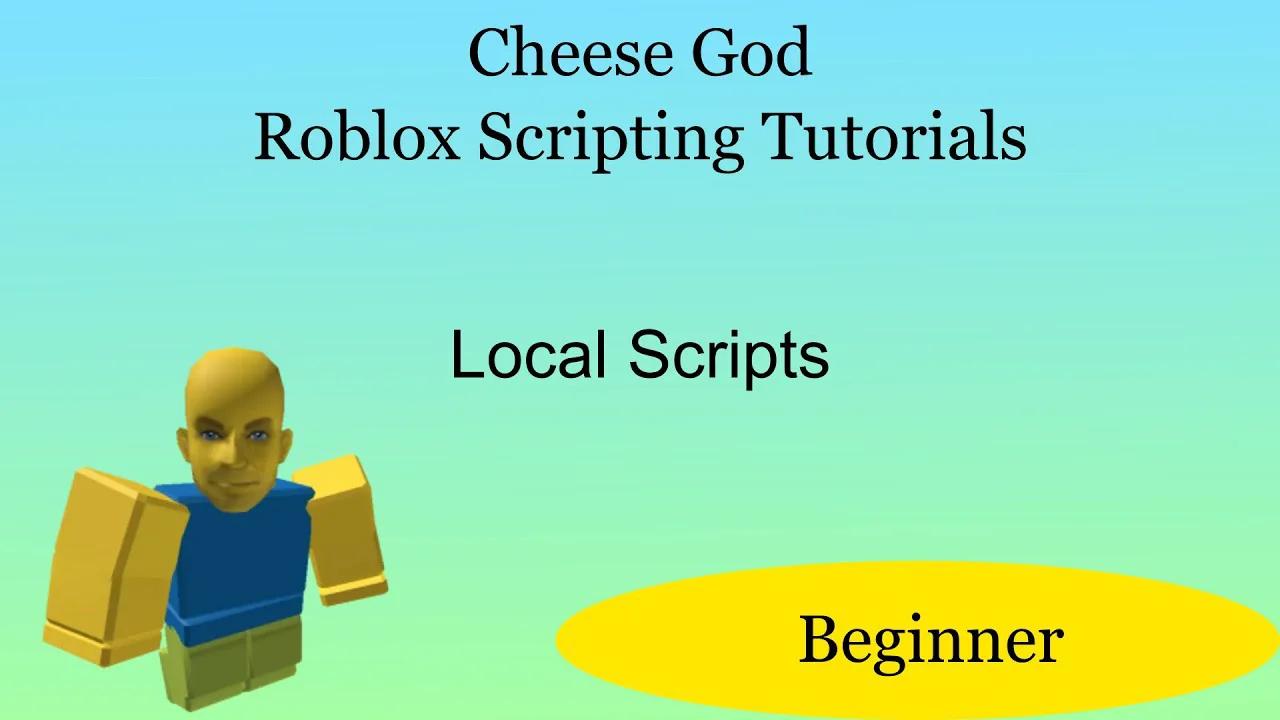 Cheese God
Roblox Scripting Tutorials

Local Scripts

Beginner